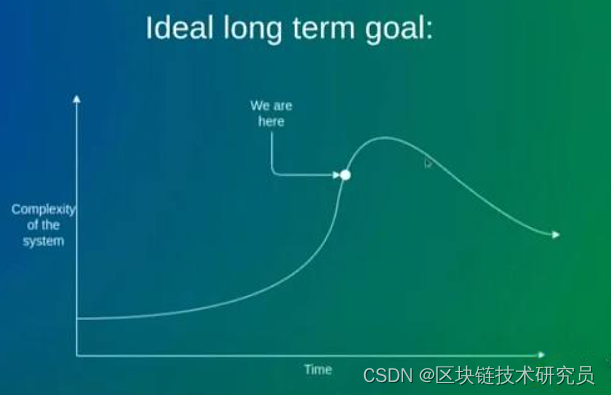 Ideal long term goal:

We are here

Complexity of the system

Time

CSDN @区块链技术研究员